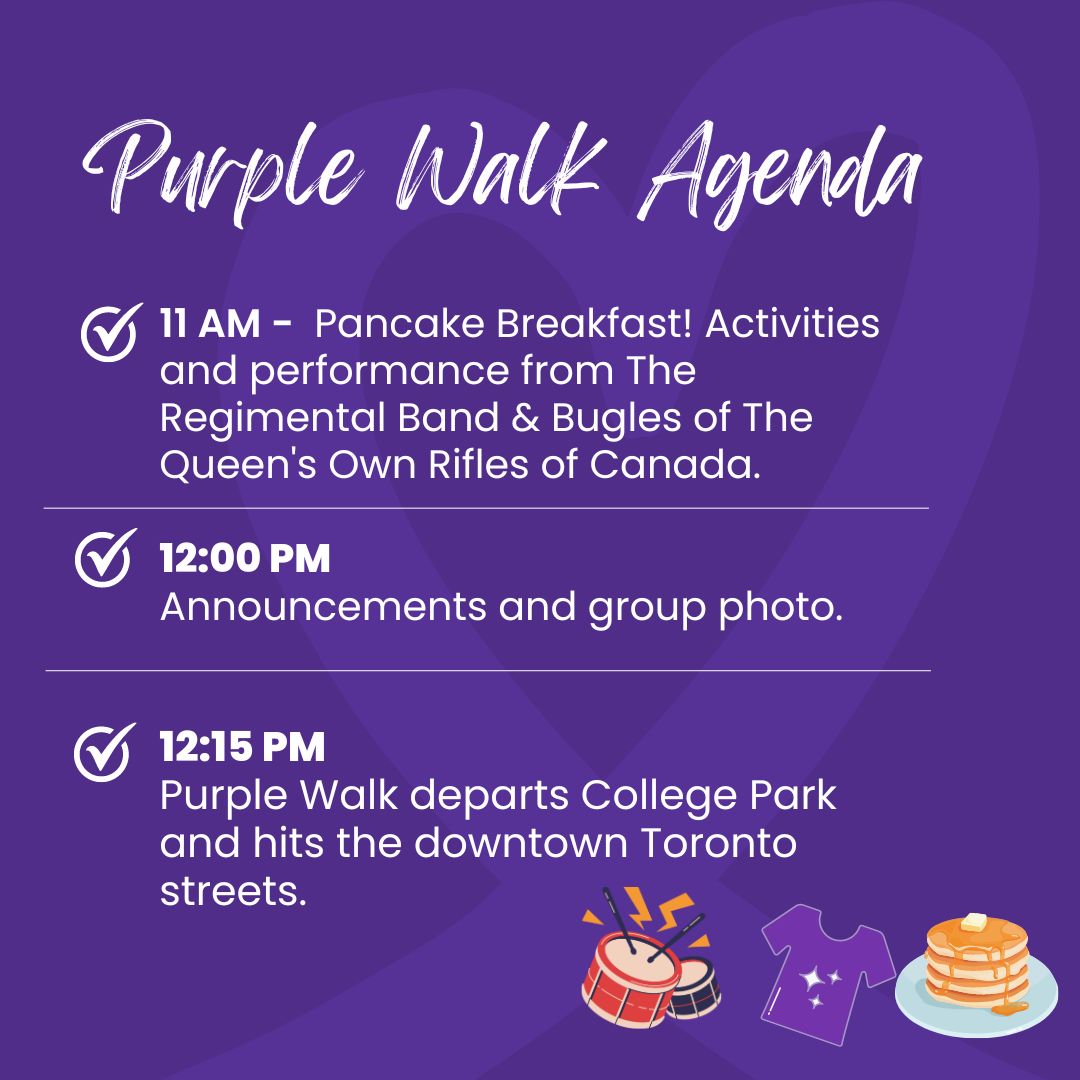 Purple Walk Agenda

11 AM - Pancake Breakfast! Activities and performance from The Regimental Band & Bugles of The Queen's Own Rifles of Canada.

12:00 PM
Announcements and group photo.

12:15 PM
Purple Walk departs College Park and hits the downtown Toronto streets.